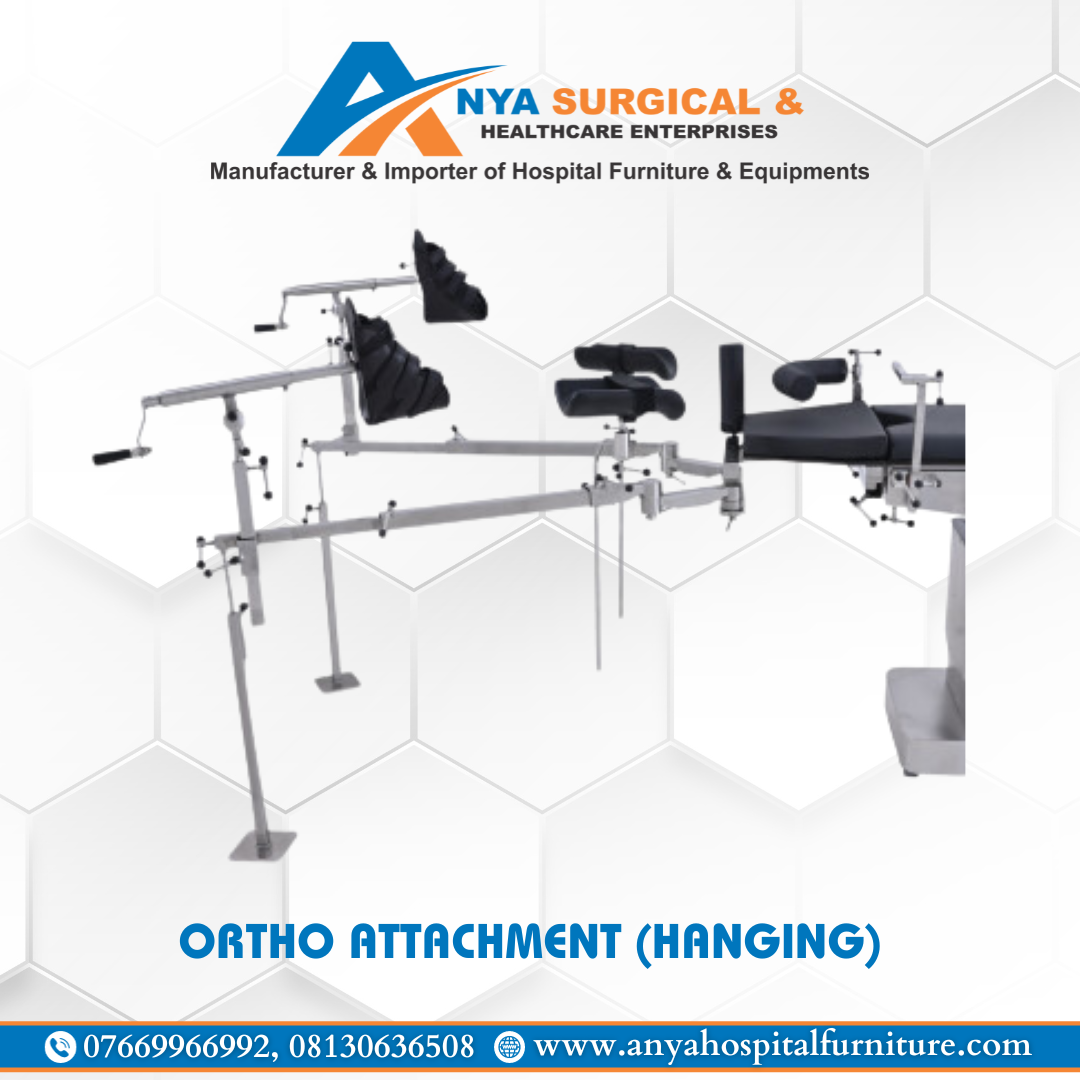 ANYA SURGICAL &
HEALTHCARE ENTERPRISES
Manufacturer & Importer of Hospital Furniture & Equipments

ORTHO ATTACHMENT (HANGING)

07669966992, 08130636508 www.anyahospitalfurniture.com